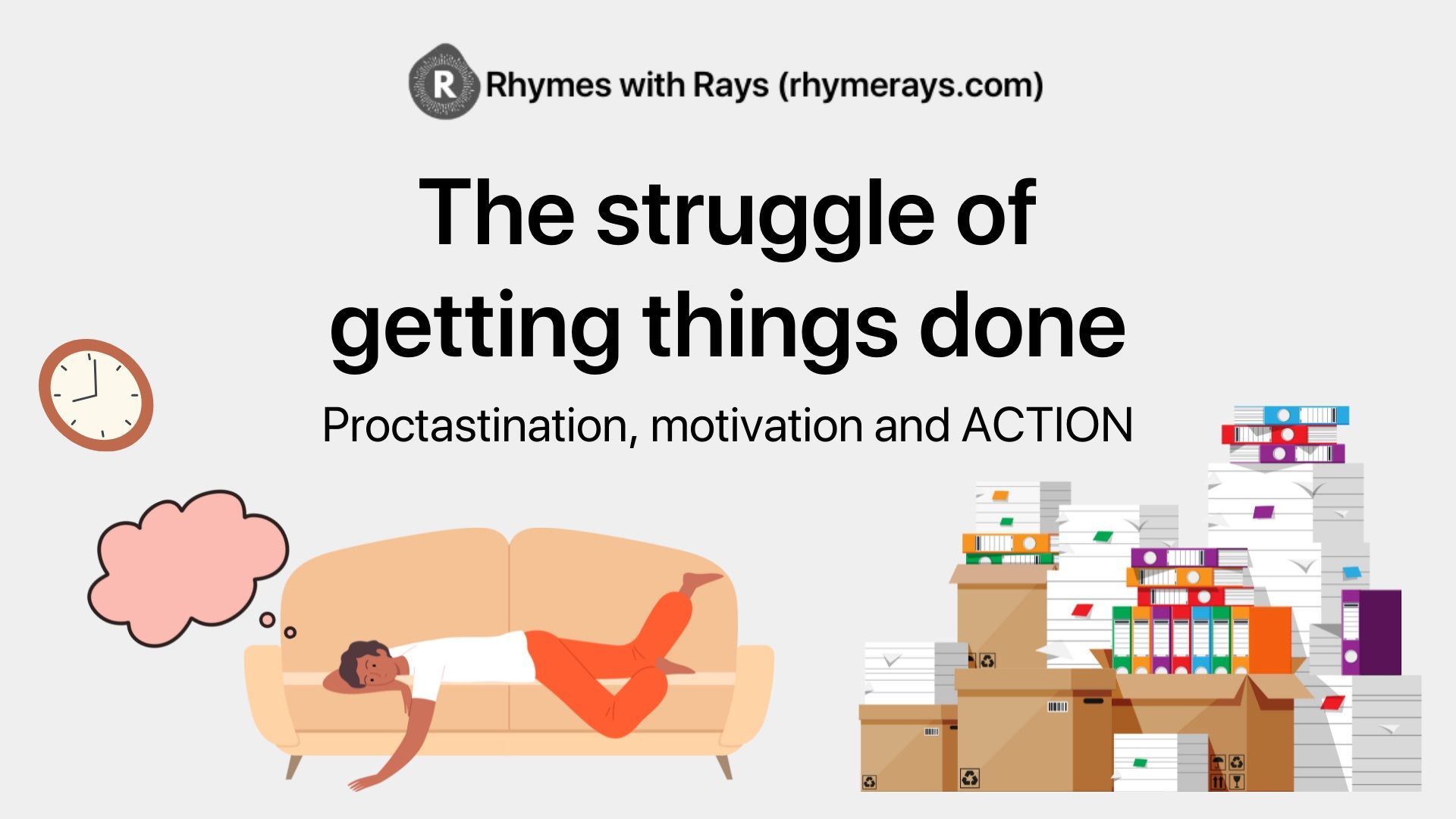 R Rhymes with Rays (rhymerays.com)

The struggle of getting things done

Proctastination, motivation and ACTION